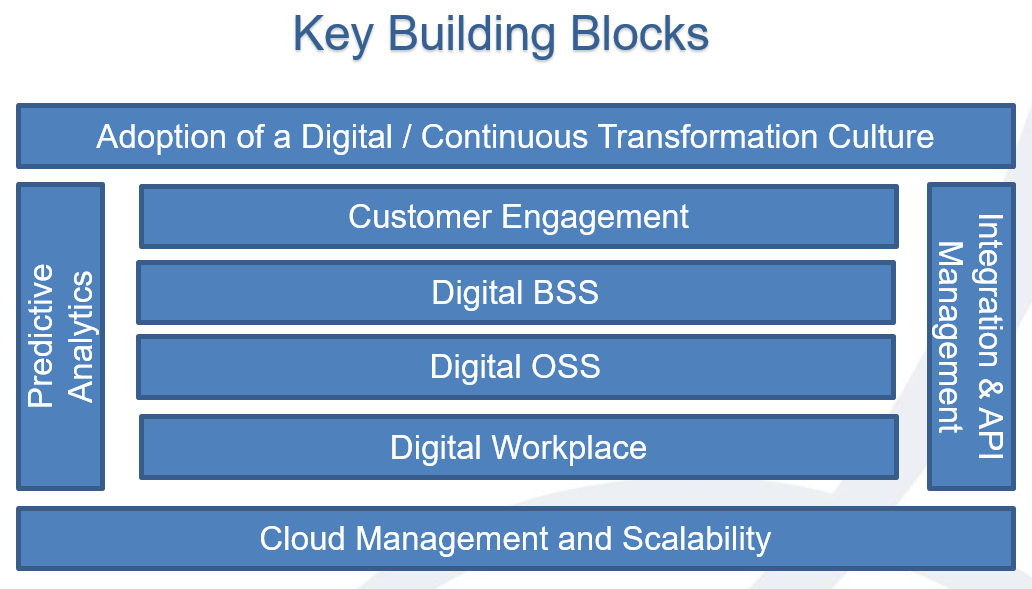 Key Building Blocks

Adoption of a Digital / Continuous Transformation Culture

Predictive Analytics

Customer Engagement

Digital BSS

Digital OSS

Digital Workplace

Integration & API Management

Cloud Management and Scalability